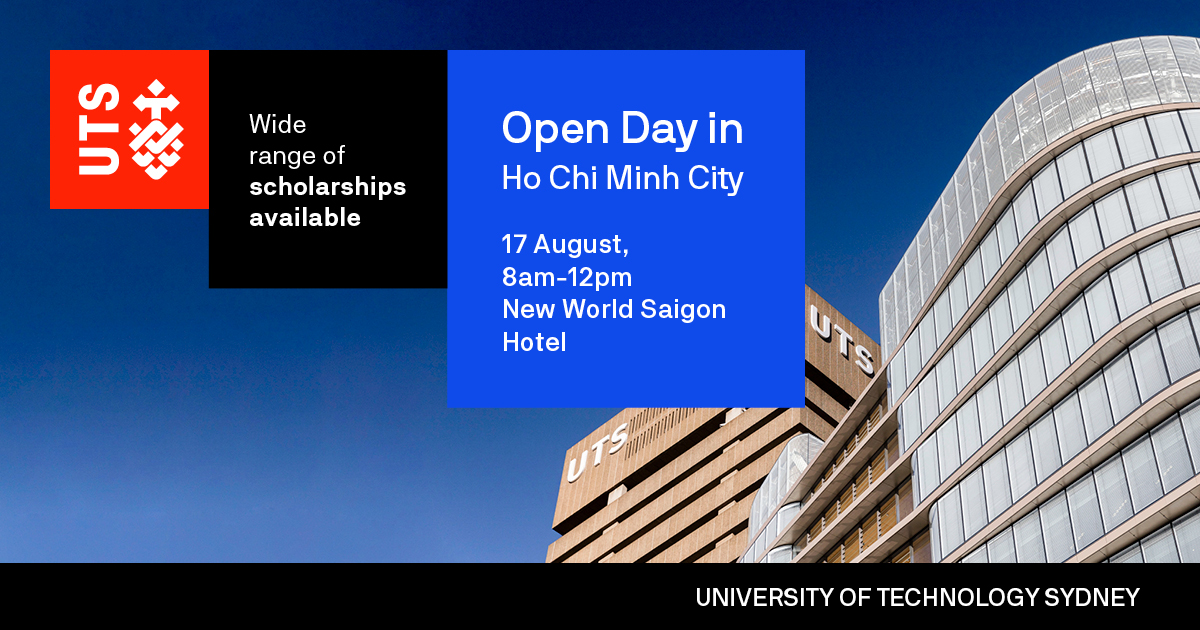 UTS

Wide range of scholarships available

Open Day in Ho Chi Minh City

17 August, 8am-12pm New World Saigon Hotel

UTS

UTS

UNIVERSITY OF TECHNOLOGY SYDNEY